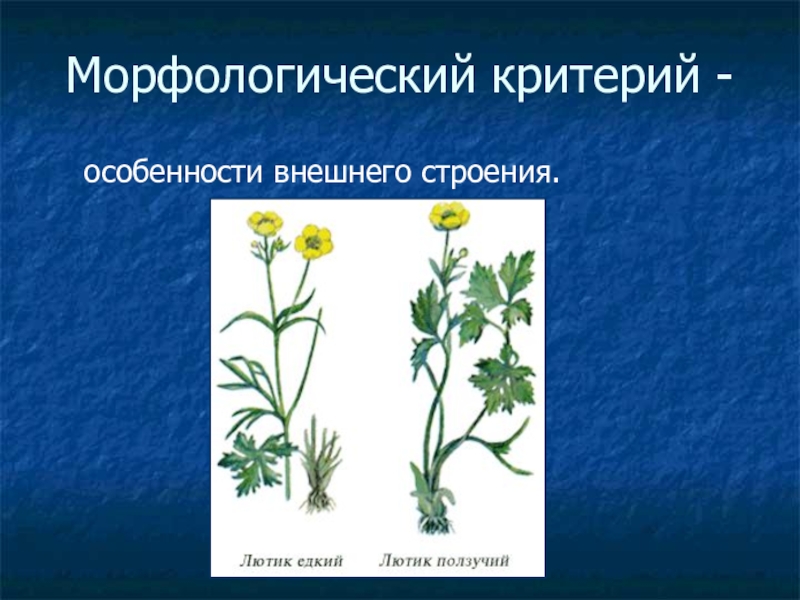 Морфологический критерий -

особенности внешнего строения.

Лютик едкий Лютик ползучий